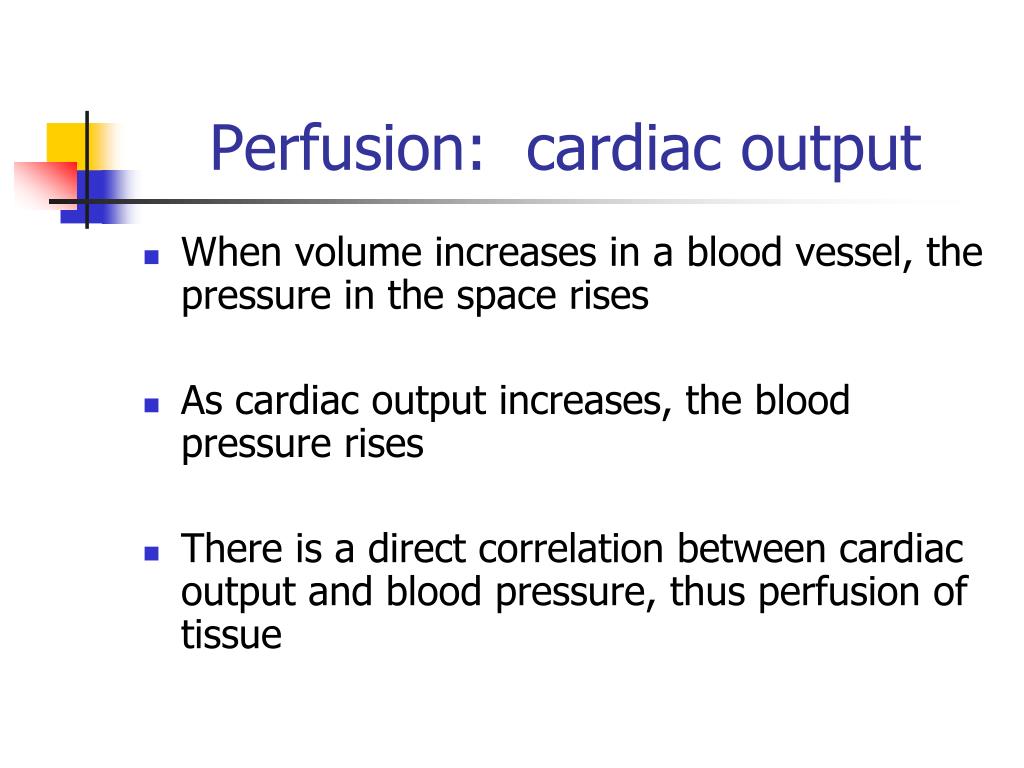 Perfusion:  cardiac output

- When volume increases in a blood vessel, the pressure in the space rises

- As cardiac output increases, the blood pressure rises

- There is a direct correlation between cardiac output and blood pressure, thus perfusion of tissue